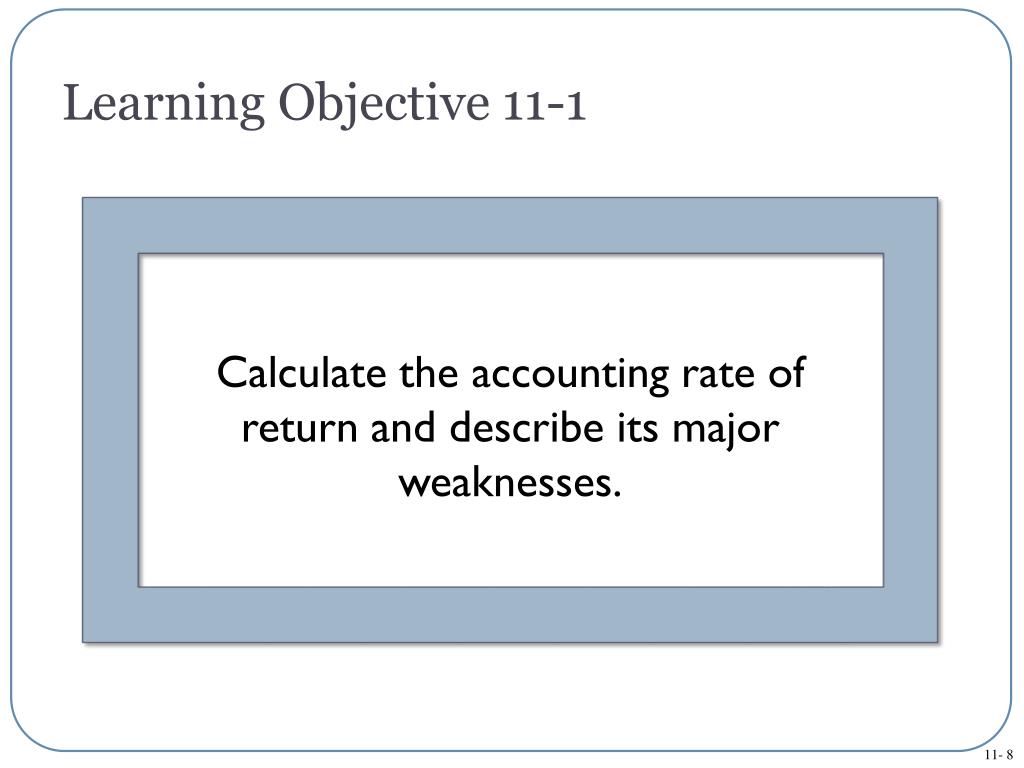 Learning Objective 11-1

Calculate the accounting rate of return and describe its major weaknesses.

11- 8